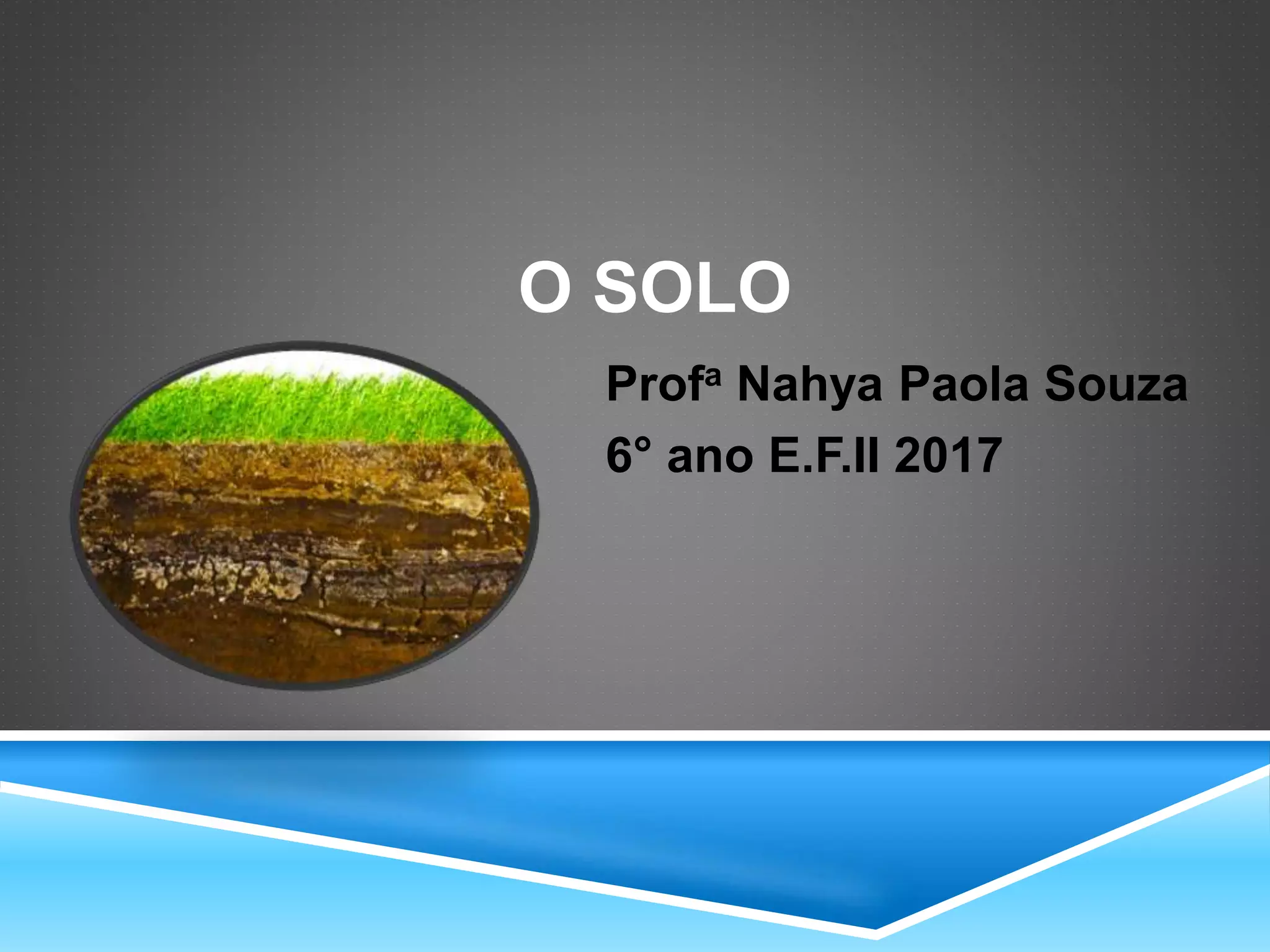 O SOLO

Profª Nahya Paola Souza
6° ano E.F.II 2017